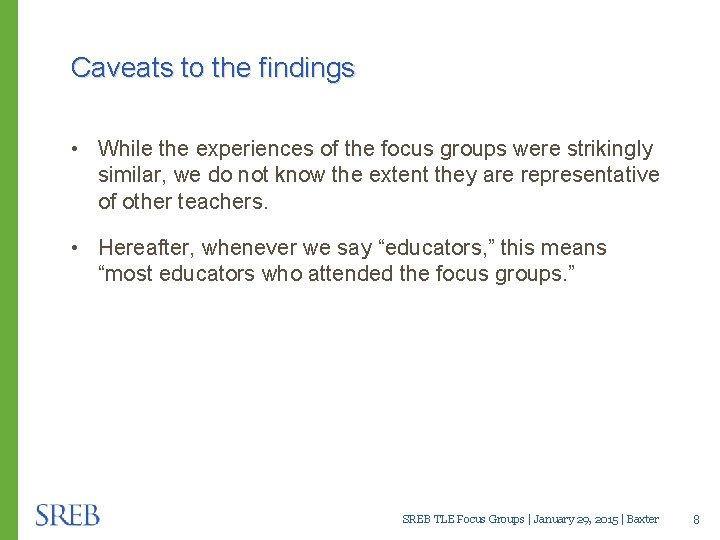 Caveats to the findings

• While the experiences of the focus groups were strikingly similar, we do not know the extent they are representative of other teachers.

• Hereafter, whenever we say “educators,” this means “most educators who attended the focus groups.”

SREB

SREB TLE Focus Groups | January 29, 2015 | Baxter 8